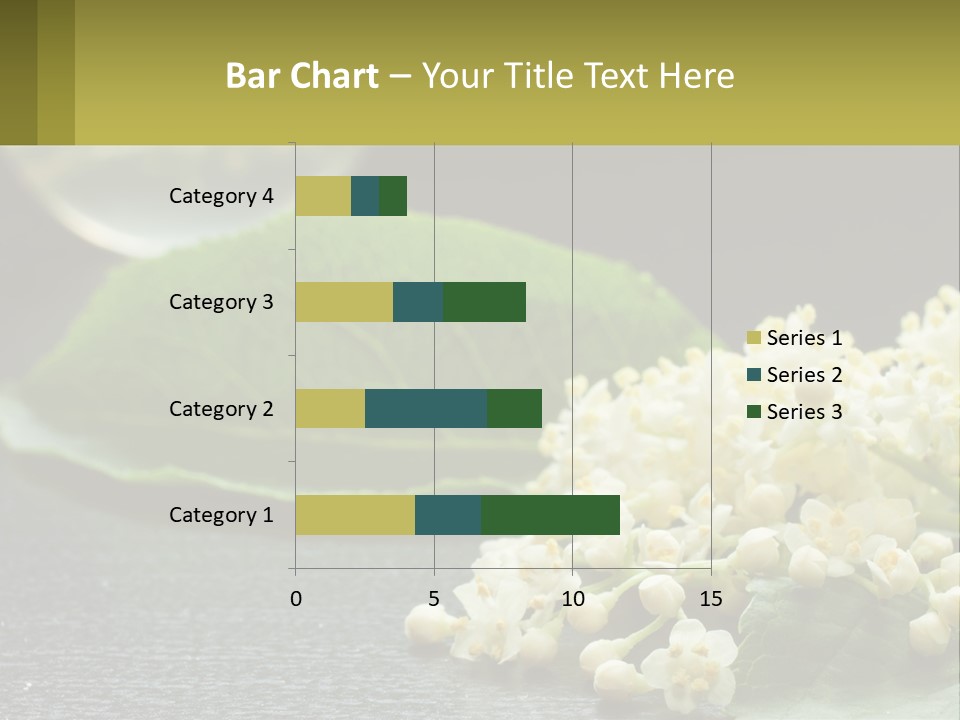 Bar Chart – Your Title Text Here

Category 4
Category 3
Category 2
Category 1

0
5
10
15

Series 1
Series 2
Series 3